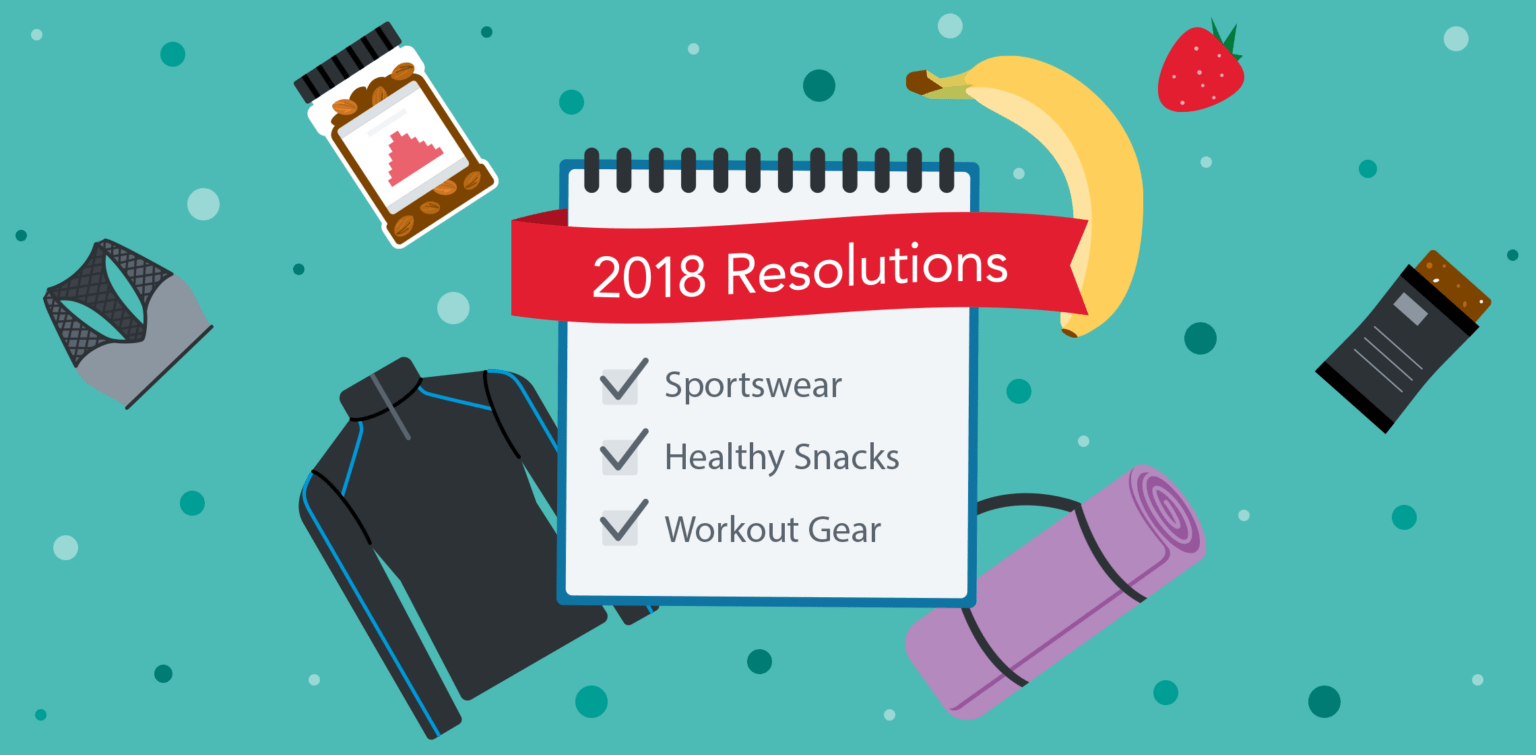 2018 Resolutions

Sportswear

Healthy Snacks

Workout Gear